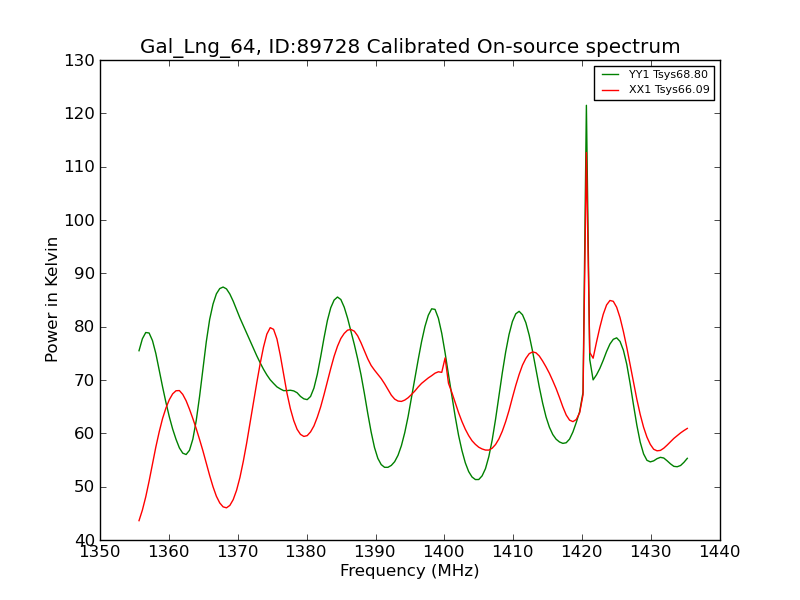 Gal_Lng_64, ID:89728 Calibrated On-source spectrum

YY1 Tsys68.80
XX1 Tsys66.09

Power in Kelvin

130
120
110
100
90
80
70
60
50
40

1350 1360 1370 1380 1390 1400 1410 1420 1430 1440

Frequency (MHz)